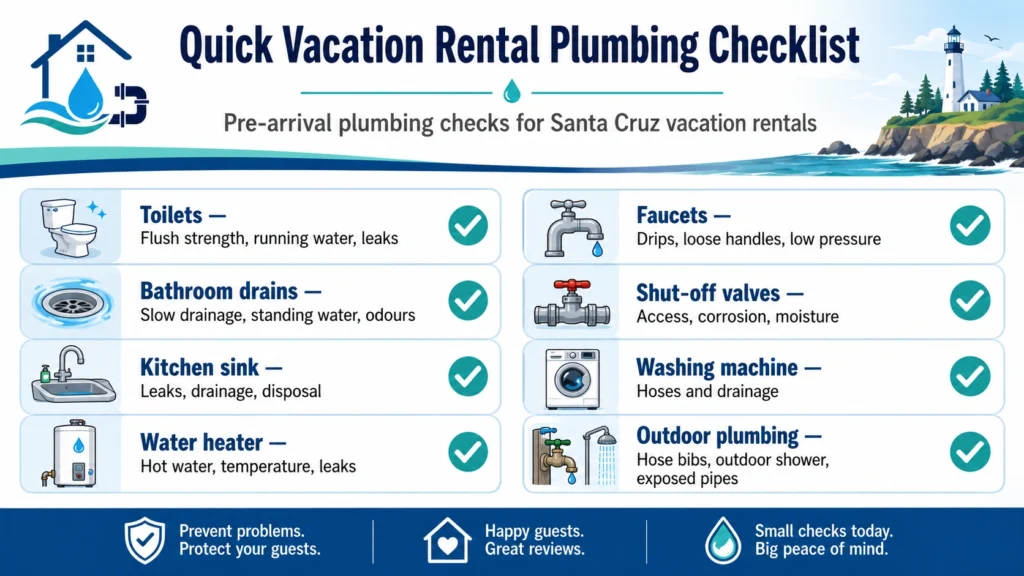 Quick Vacation Rental Plumbing Checklist

Pre-arrival plumbing checks for Santa Cruz vacation rentals

Toilets —
Flush strength, running water, leaks

Bathroom drains —
Slow drainage, standing water, odours

Kitchen sink —
Leaks, drainage, disposal

Water heater —
Hot water, temperature, leaks

Faucets —
Drips, loose handles, low pressure

Shut-off valves —
Access, corrosion, moisture

Washing machine —
Hoses and drainage

Outdoor plumbing —
Hose bibs, outdoor shower, exposed pipes

Prevent problems. Protect your guests.

Happy guests. Great reviews.

Small checks today. Big peace of mind.